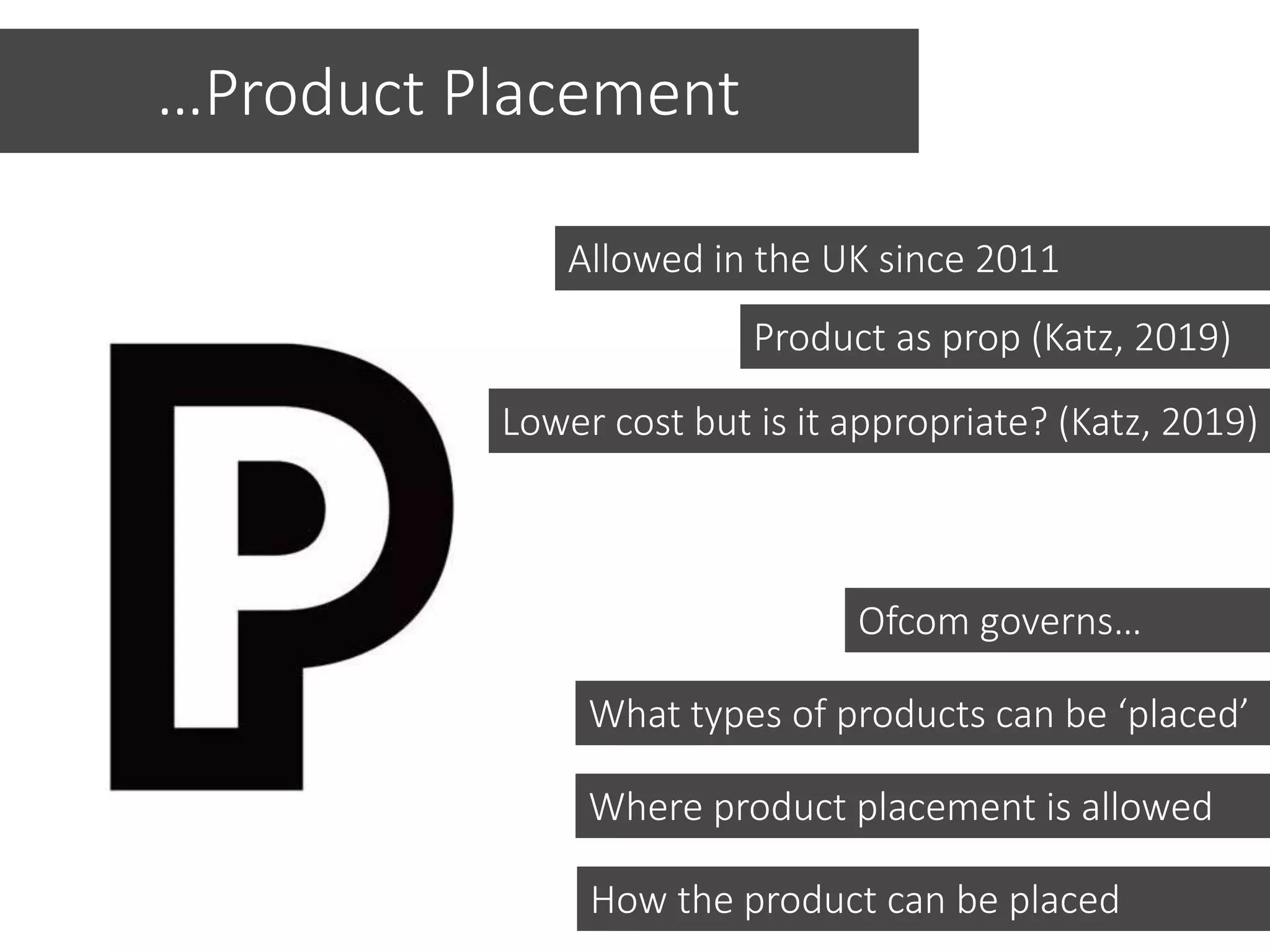 …Product Placement

P

Allowed in the UK since 2011

Product as prop (Katz, 2019)

Lower cost but is it appropriate? (Katz, 2019)

Ofcom governs…

What types of products can be ‘placed’

Where product placement is allowed

How the product can be placed